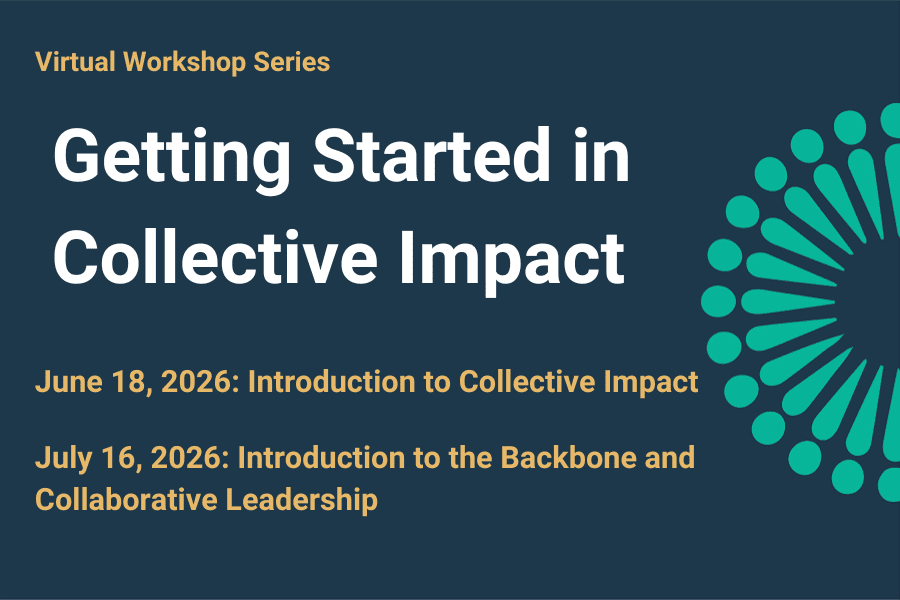 Virtual Workshop Series

Getting Started in Collective Impact

June 18, 2026: Introduction to Collective Impact

July 16, 2026: Introduction to the Backbone and Collaborative Leadership